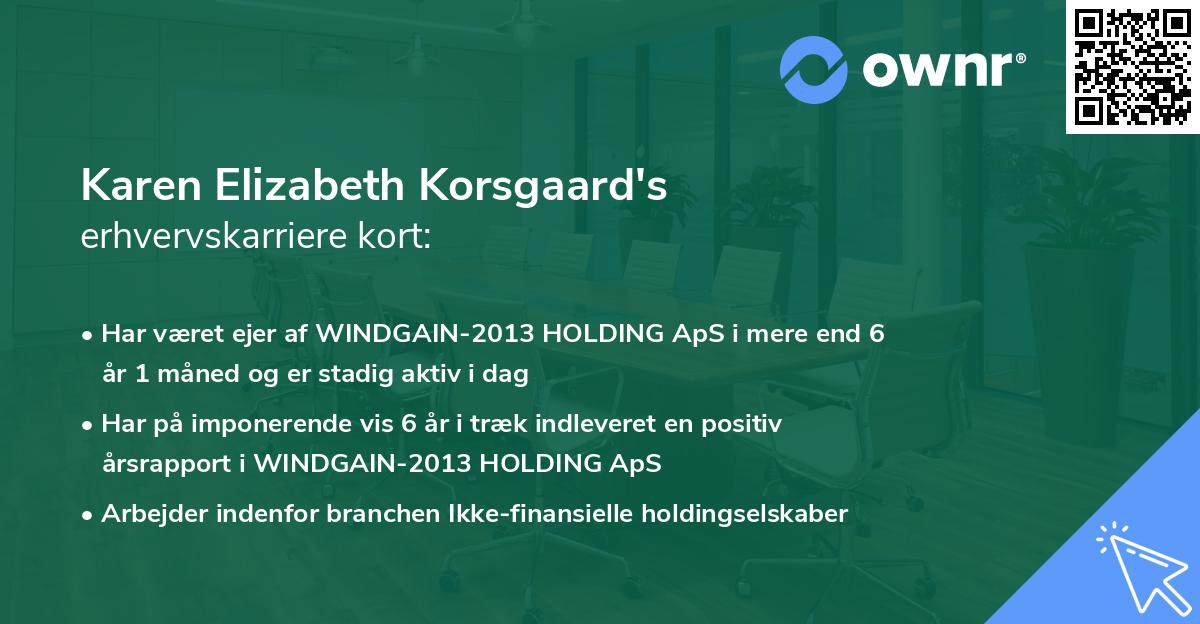 ownr®

Karen Elizabeth Korsgaard's
erhvervskarriere kort:

• Har været ejer af WINDGAIN-2013 HOLDING ApS i mere end 6 år 1 måned og er stadig aktiv i dag
• Har på imponerende vis 6 år i træk indleveret en positiv årsrapport i WINDGAIN-2013 HOLDING ApS
• Arbejder indenfor branchen Ikke-finansielle holdingselskaber